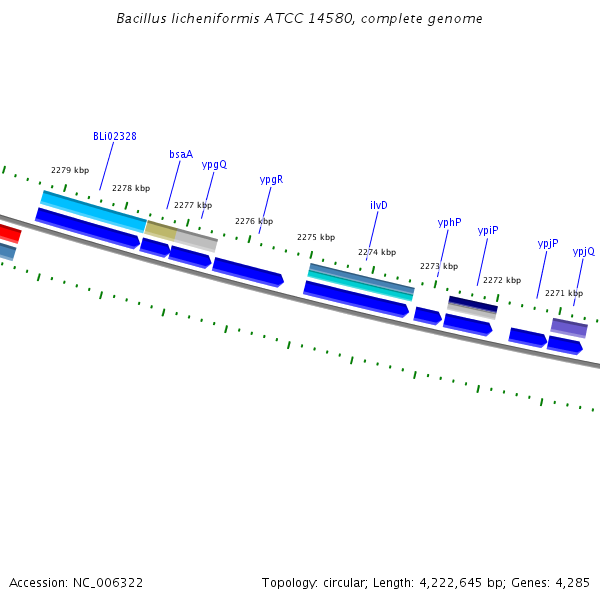 Bacillus licheniformis ATCC 14580, complete genome

BLi02328
bsaA
ypgQ
ypgR
ilvD
yphP
ypiP
ypjP
ypjQ

2279 kbp
2278 kbp
2277 kbp
2276 kbp
2275 kbp
2274 kbp
2273 kbp
2272 kbp
2271 kbp

Accession: NC_006322

Topology: circular; Length: 4,222,645 bp; Genes: 4,285